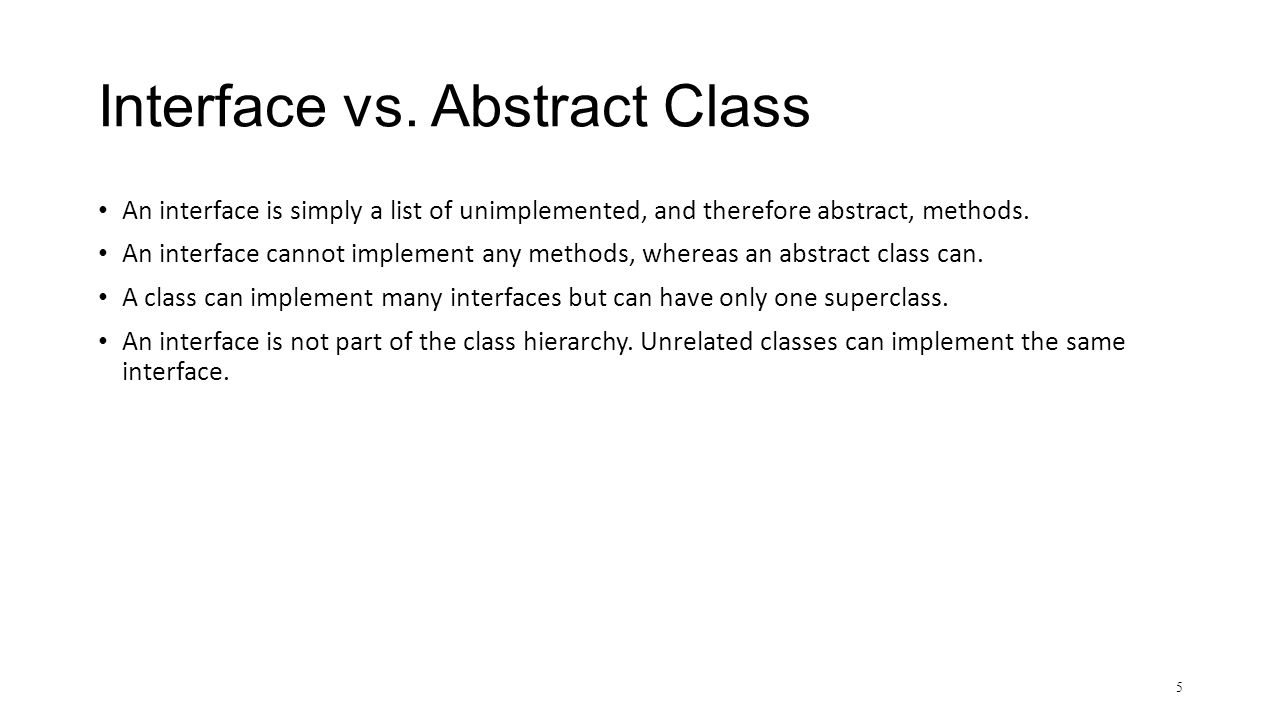 Interface vs. Abstract Class

• An interface is simply a list of unimplemented, and therefore abstract, methods.

• An interface cannot implement any methods, whereas an abstract class can.

• A class can implement many interfaces but can have only one superclass.

• An interface is not part of the class hierarchy. Unrelated classes can implement the same interface.

5